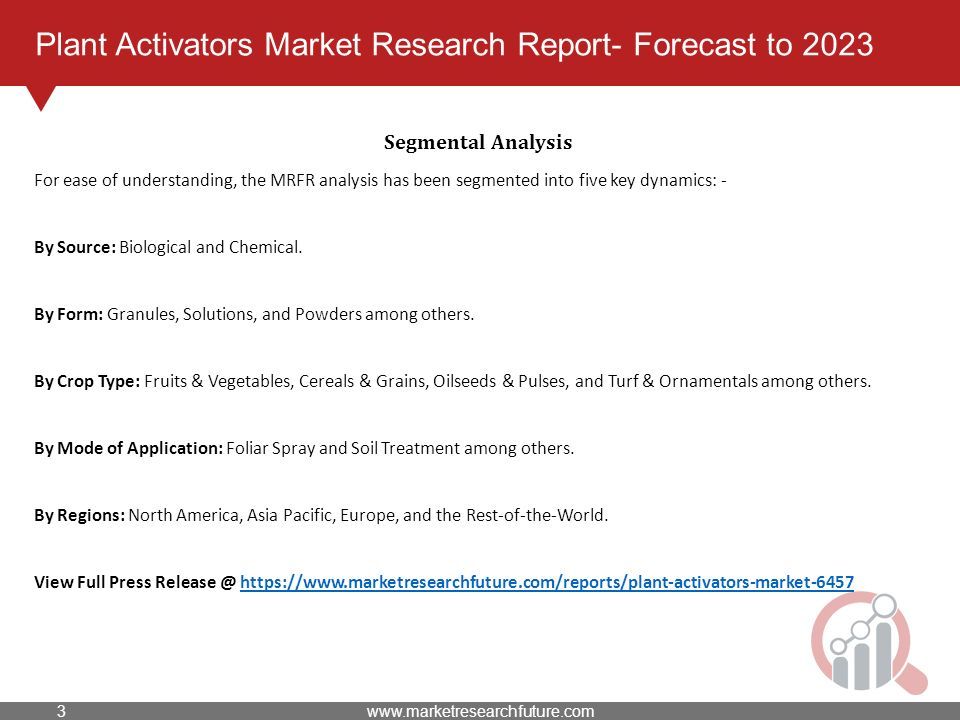 Plant Activators Market Research Report- Forecast to 2023

Segmental Analysis

For ease of understanding, the MRFR analysis has been segmented into five key dynamics: -

By Source: Biological and Chemical.

By Form: Granules, Solutions, and Powders among others.

By Crop Type: Fruits & Vegetables, Cereals & Grains, Oilseeds & Pulses, and Turf & Ornamentals among others.

By Mode of Application: Foliar Spray and Soil Treatment among others.

By Regions: North America, Asia Pacific, Europe, and the Rest-of-the-World.

View Full Press Release @ https://www.marketresearchfuture.com/reports/plant-activators-market-6457

3

www.marketresearchfuture.com